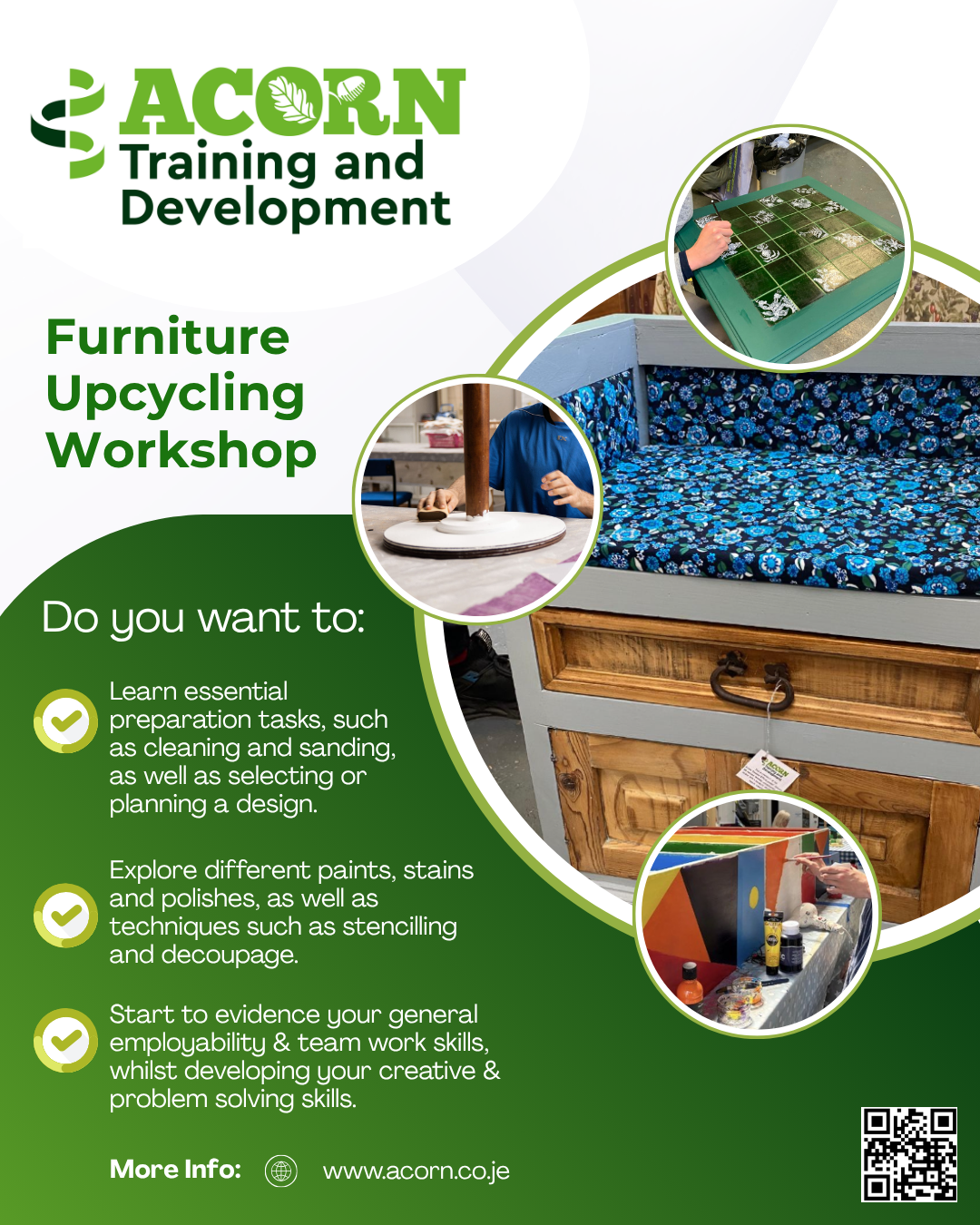 ACORN
Training and Development

Furniture Upcycling Workshop

Do you want to:

Learn essential preparation tasks, such as cleaning and sanding, as well as selecting or planning a design.

Explore different paints, stains and polishes, as well as techniques such as stencilling and decoupage.

Start to evidence your general employability & team work skills, whilst developing your creative & problem solving skills.

More Info: www.acorn.co.je